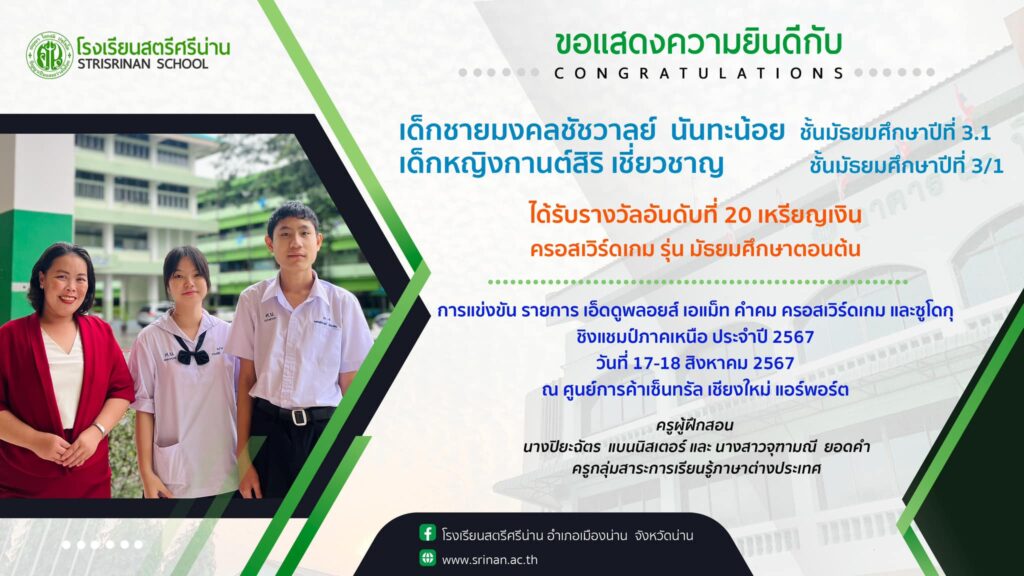 โรงเรียนสตรีศรีน่าน
STRISRINAN SCHOOL

ขอแสดงความยินดีกับ
CONGRATULATIONS

เด็กชายมงคลชัชวาลย์ นันทะน้อย ชั้นมัธยมศึกษาปีที่ 3.1
เด็กหญิงกานต์สิริ เชี่ยวชาญ ชั้นมัธยมศึกษาปีที่ 3/1

ได้รับรางวัลอันดับที่ 20 เหรียญเงิน
ครอสเวิร์ดเกม รุ่น มัธยมศึกษาตอนต้น

การแข่งขัน รายการ เอ็ดดูพลอยส์ เอแม็ท คำคม ครอสเวิร์ดเกม และซูโดกุ
ชิงแชมป์ภาคเหนือ ประจำปี 2567
วันที่ 17-18 สิงหาคม 2567
ณ ศูนย์การค้าเซ็นทรัล เชียงใหม่ แอร์พอร์ต

ครูผู้ฝึกสอน
นางปิยะฉัตร แบนนิสเตอร์ และ นางสาวจุฑามณี ยอดคำ
ครูกลุ่มสาระการเรียนรู้ภาษาต่างประเทศ

โรงเรียนสตรีศรีน่าน อำเภอเมืองน่าน จังหวัดน่าน
www.srinan.ac.th